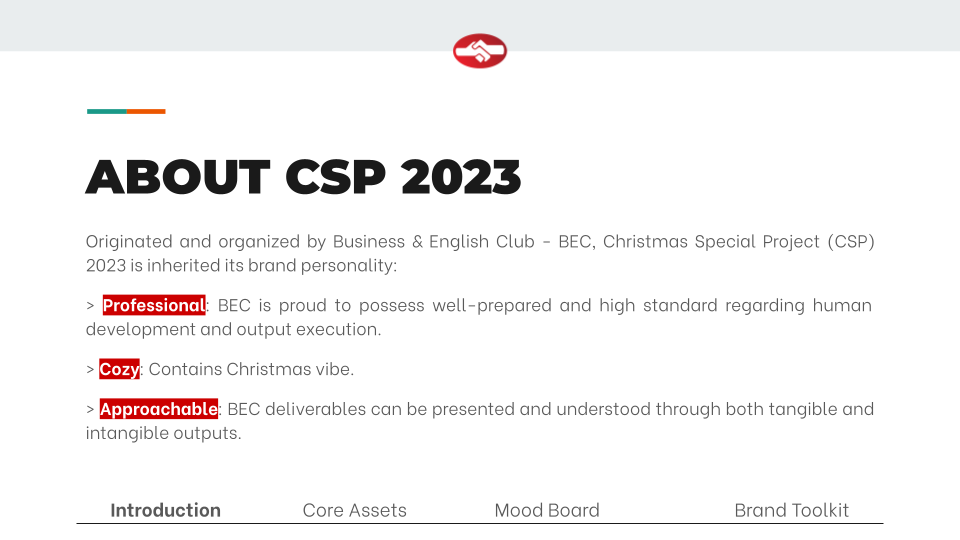 ABOUT CSP 2023

Originated and organized by Business & English Club - BEC, Christmas Special Project (CSP) 2023 is inherited its brand personality:

> Professional: BEC is proud to possess well-prepared and high standard regarding human development and output execution.

> Cozy: Contains Christmas vibe.

> Approachable: BEC deliverables can be presented and understood through both tangible and intangible outputs.

Introduction Core Assets Mood Board Brand Toolkit